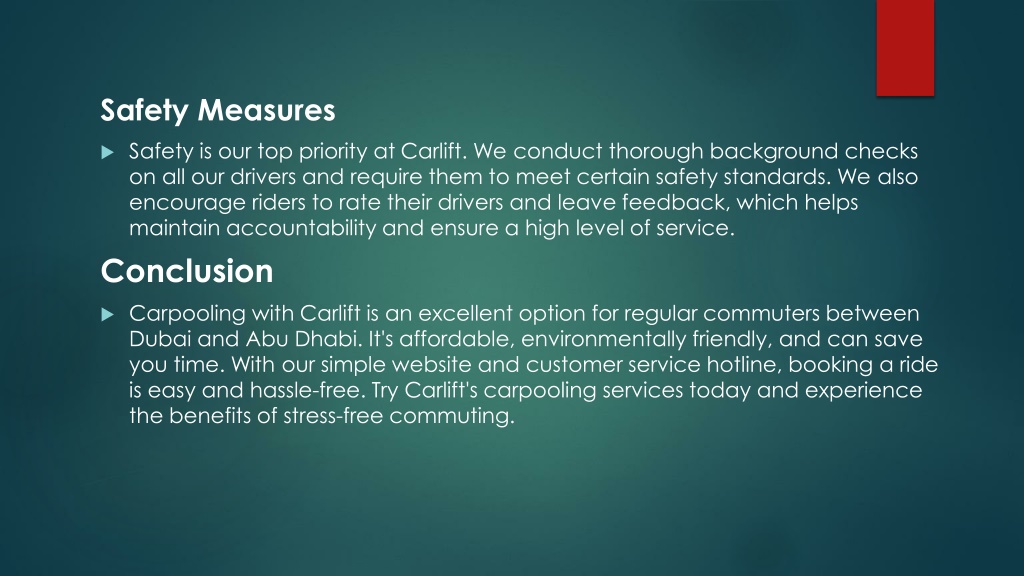 Safety Measures

Safety is our top priority at Carlift. We conduct thorough background checks on all our drivers and require them to meet certain safety standards. We also encourage riders to rate their drivers and leave feedback, which helps maintain accountability and ensure a high level of service.

Conclusion

Carpooling with Carlift is an excellent option for regular commuters between Dubai and Abu Dhabi. It's affordable, environmentally friendly, and can save you time. With our simple website and customer service hotline, booking a ride is easy and hassle-free. Try Carlift's carpooling services today and experience the benefits of stress-free commuting.